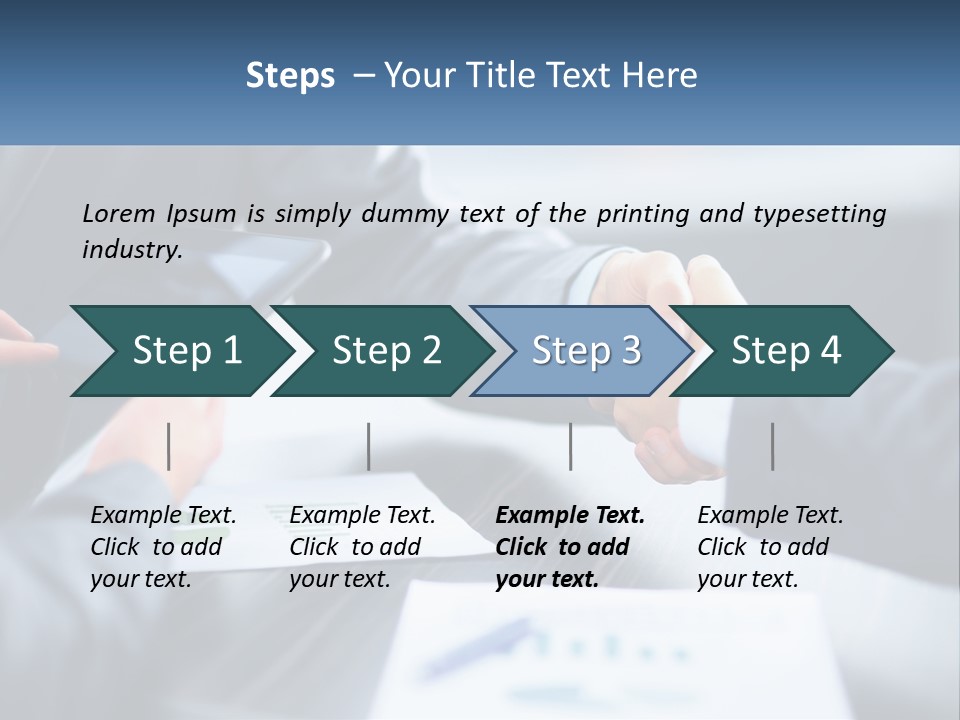 Steps – Your Title Text Here

Lorem Ipsum is simply dummy text of the printing and typesetting industry.

Step 1

Step 2

Step 3

Step 4

Example Text. Click to add your text.

Example Text. Click to add your text.

Example Text. Click to add your text.

Example Text. Click to add your text.